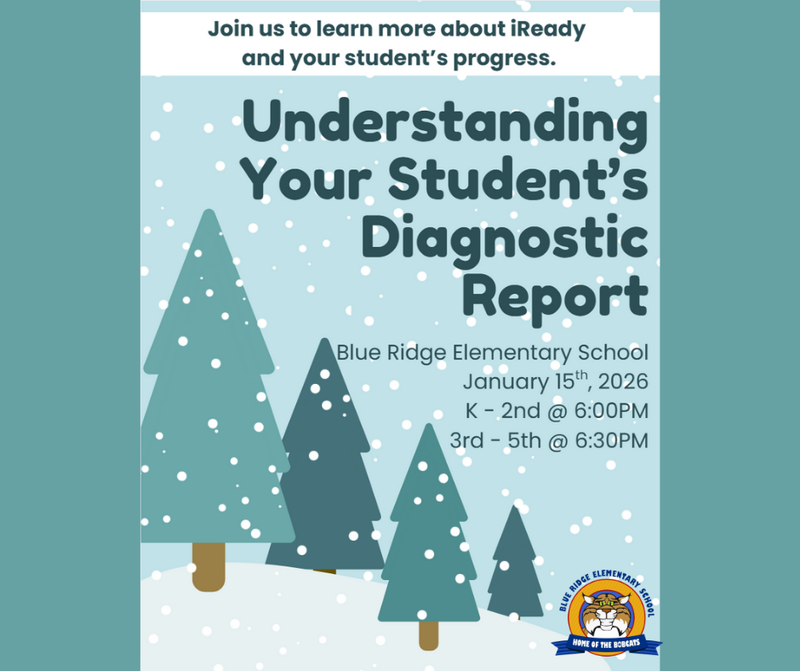 Join us to learn more about iReady and your student's progress.

Understanding Your Student's Diagnostic Report

Blue Ridge Elementary School
January 15$^{th}$, 2026
K - 2nd @ 6:00PM
3rd - 5th @ 6:30PM

BLUE RIDGE ELEMENTARY SCHOOL
HOME OF THE BOBCATS